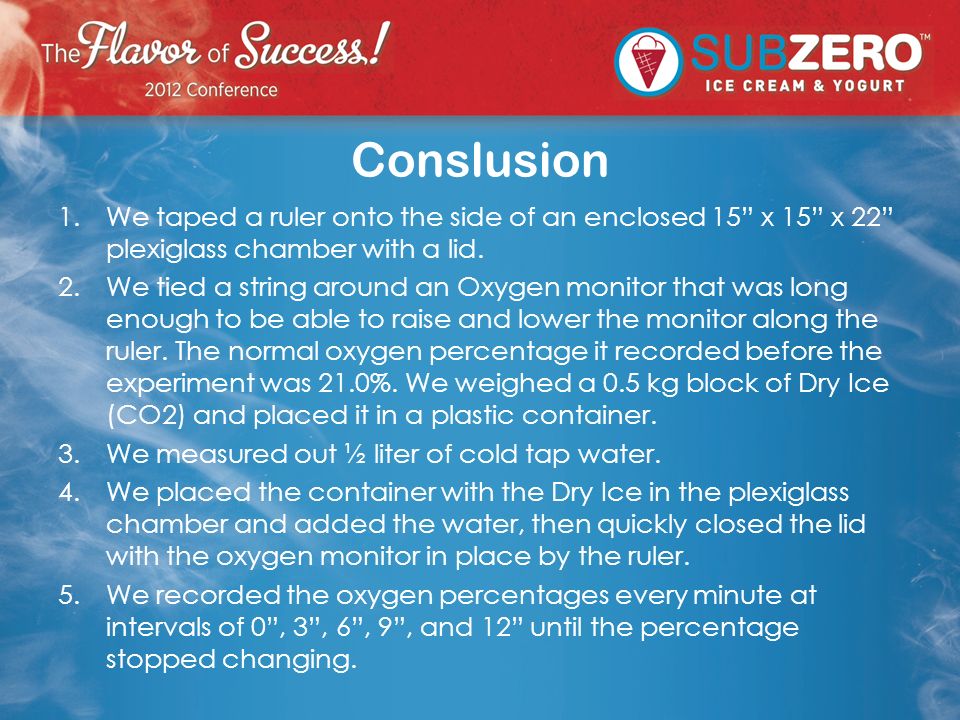 The Flavor of Success!
2012 Conference

SUBZERO™
ICE CREAM & YOGURT

Conslusion

1. We taped a ruler onto the side of an enclosed 15” x 15” x 22” plexiglass chamber with a lid.
2. We tied a string around an Oxygen monitor that was long enough to be able to raise and lower the monitor along the ruler. The normal oxygen percentage it recorded before the experiment was 21.0%. We weighed a 0.5 kg block of Dry Ice (CO2) and placed it in a plastic container.
3. We measured out ½ liter of cold tap water.
4. We placed the container with the Dry Ice in the plexiglass chamber and added the water, then quickly closed the lid with the oxygen monitor in place by the ruler.
5. We recorded the oxygen percentages every minute at intervals of 0”, 3”, 6”, 9”, and 12” until the percentage stopped changing.